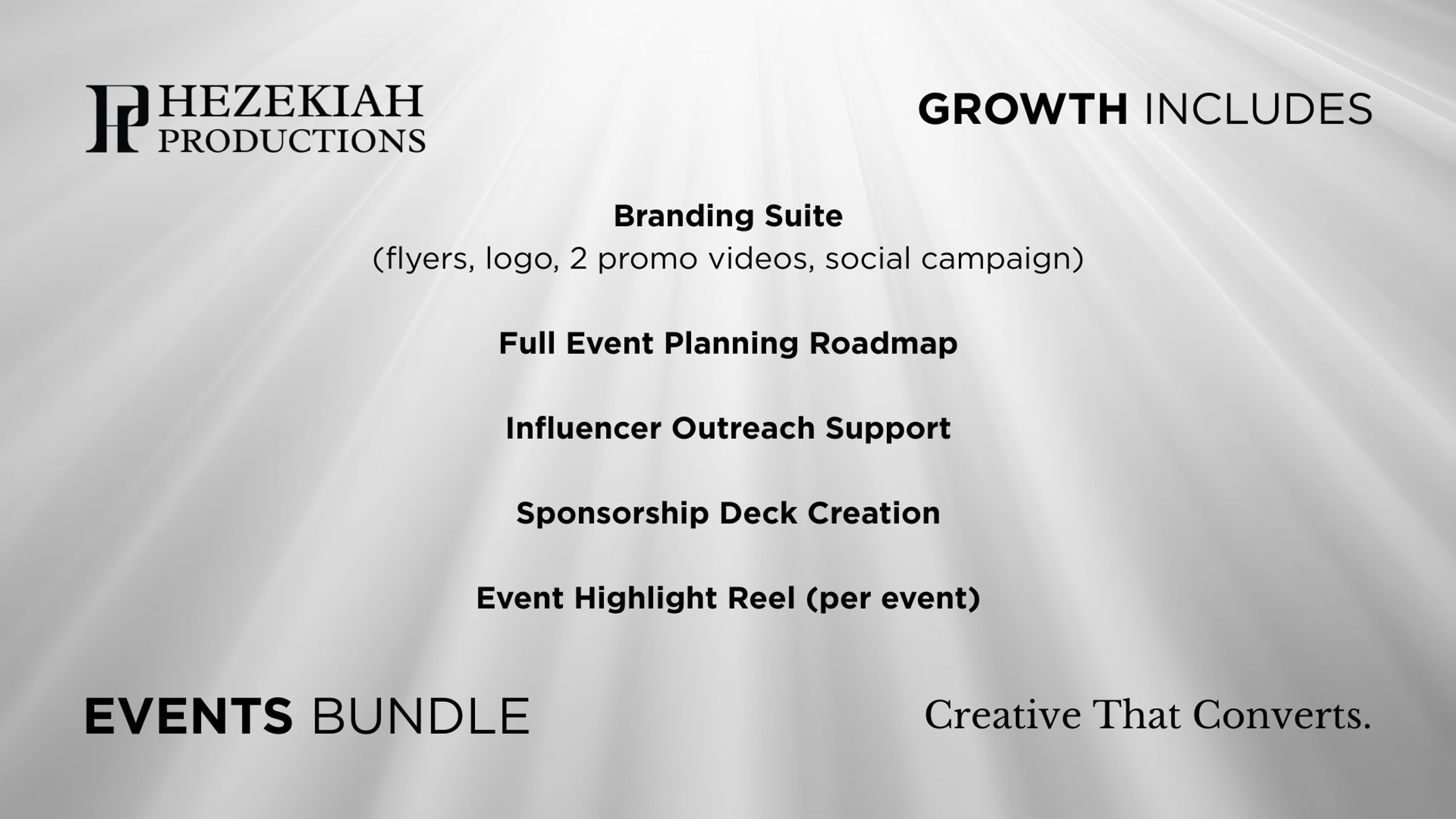 HP HEZEKIAH PRODUCTIONS

GROWTH INCLUDES

Branding Suite
(flyers, logo, 2 promo videos, social campaign)

Full Event Planning Roadmap

Influencer Outreach Support

Sponsorship Deck Creation

Event Highlight Reel (per event)

EVENTS BUNDLE

Creative That Converts.